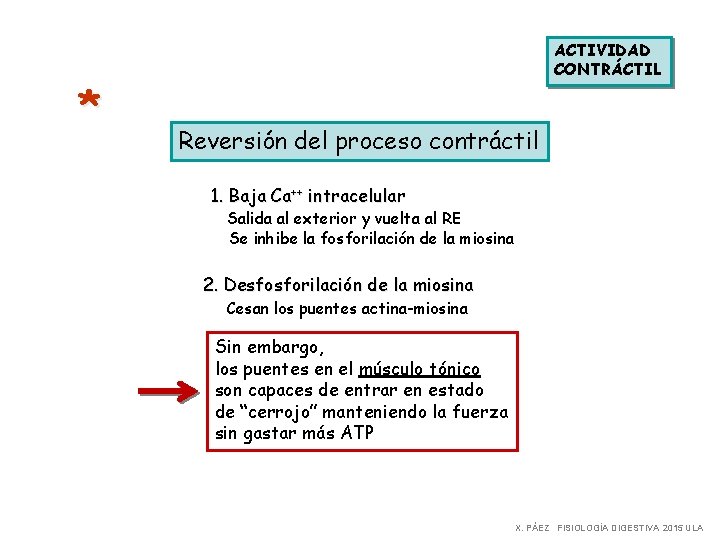 ACTIVIDAD CONTRÁCTIL

*

Reversión del proceso contráctil

1. Baja $Ca^{++}$ intracelular
Salida al exterior y vuelta al RE
Se inhibe la fosforilación de la miosina

2. Desfosforilación de la miosina
Cesan los puentes actina-miosina

Sin embargo,
los puentes en el músculo tónico
son capaces de entrar en estado
de "cerrojo" manteniendo la fuerza
sin gastar más ATP

X. PÁEZ FISIOLOGÍA DIGESTIVA 2015 ULA